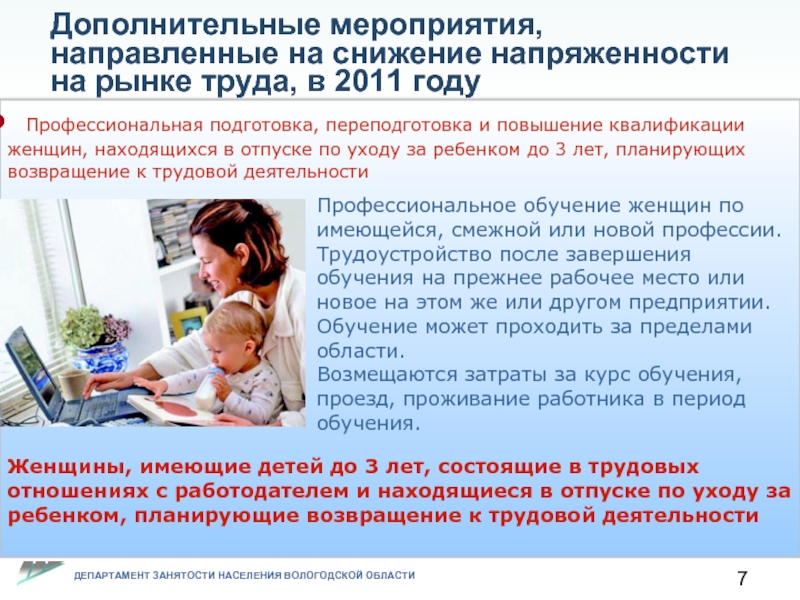 Дополнительные мероприятия, направленные на снижение напряженности на рынке труда, в 2011 году

Профессиональная подготовка, переподготовка и повышение квалификации женщин, находящихся в отпуске по уходу за ребенком до 3 лет, планирующих возвращение к трудовой деятельности

Профессиональное обучение женщин по имеющейся, смежной или новой профессии.
Трудоустройство после завершения обучения на прежнее рабочее место или новое на этом же или другом предприятии.
Обучение может проходить за пределами области.
Возмещаются затраты за курс обучения, проезд, проживание работника в период обучения.

Женщины, имеющие детей до 3 лет, состоящие в трудовых отношениях с работодателем и находящиеся в отпуске по уходу за ребенком, планирующие возвращение к трудовой деятельности

ДЕПАРТАМЕНТ ЗАНЯТОСТИ НАСЕЛЕНИЯ ВОЛОГОДСКОЙ ОБЛАСТИ

7